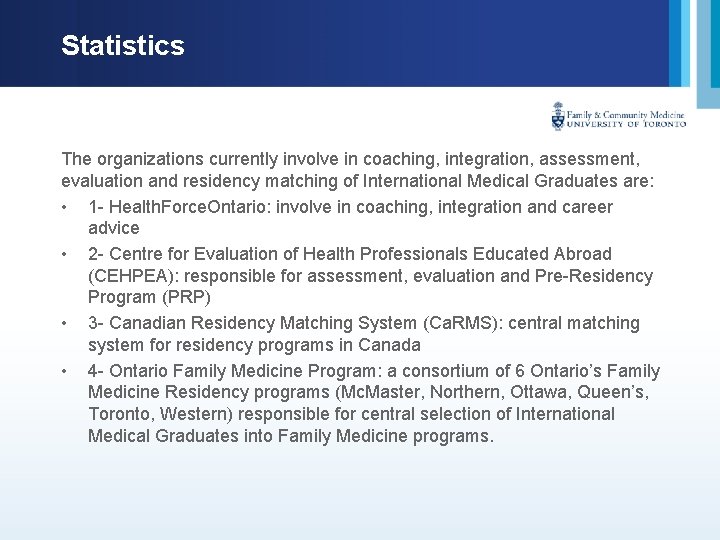 Statistics

Family & Community Medicine
UNIVERSITY OF TORONTO

The organizations currently involve in coaching, integration, assessment, evaluation and residency matching of International Medical Graduates are:

• 1- HealthForceOntario: involve in coaching, integration and career advice
• 2- Centre for Evaluation of Health Professionals Educated Abroad (CEHPEA): responsible for assessment, evaluation and Pre-Residency Program (PRP)
• 3- Canadian Residency Matching System (CaRMS): central matching system for residency programs in Canada
• 4- Ontario Family Medicine Program: a consortium of 6 Ontario's Family Medicine Residency programs (McMaster, Northern, Ottawa, Queen's, Toronto, Western) responsible for central selection of International Medical Graduates into Family Medicine programs.